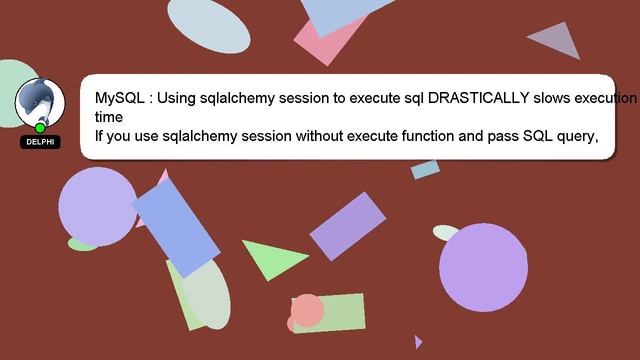 DELPHI

MySQL : Using sqlalchemy session to execute sql DRASTICALLY slows execution time
If you use sqlalchemy session without execute function and pass SQL query,